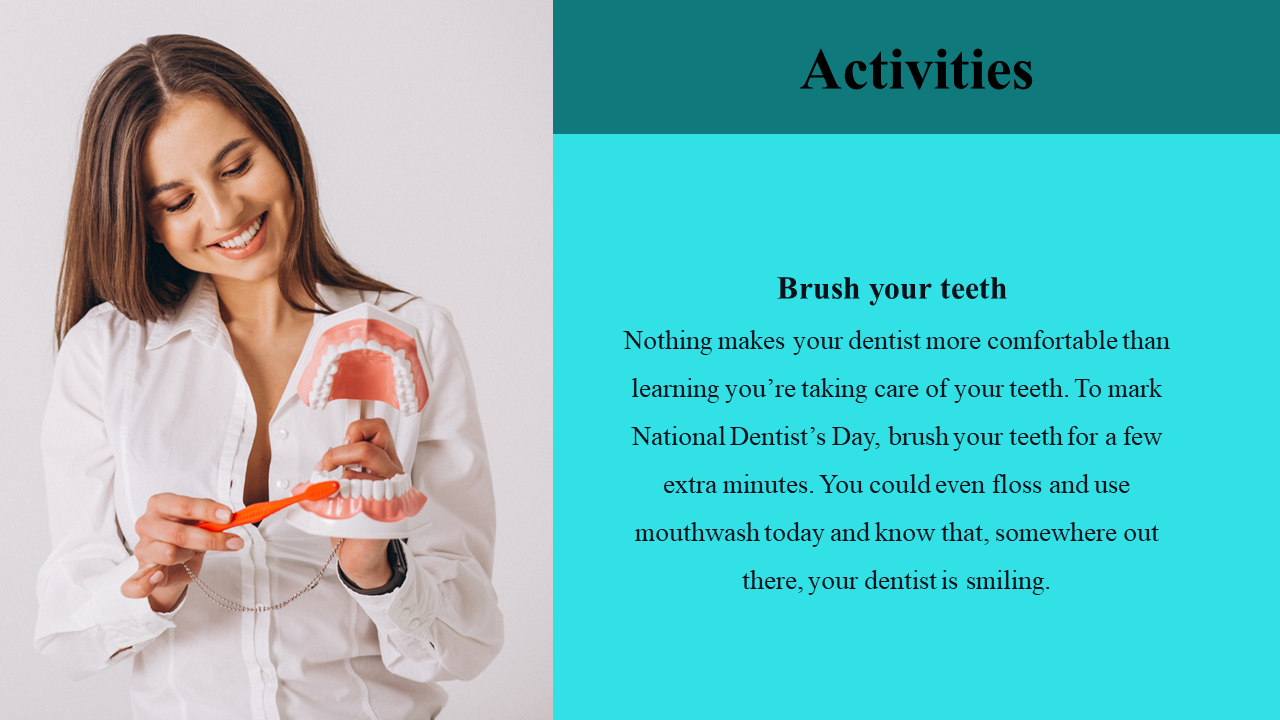 Activities

Brush your teeth

Nothing makes your dentist more comfortable than learning you’re taking care of your teeth. To mark National Dentist’s Day, brush your teeth for a few extra minutes. You could even floss and use mouthwash today and know that, somewhere out there, your dentist is smiling.